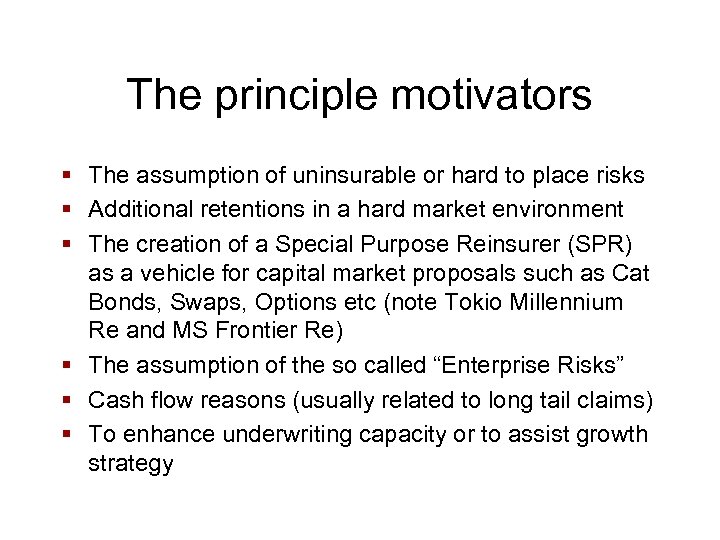 The principle motivators

▪ The assumption of uninsurable or hard to place risks
▪ Additional retentions in a hard market environment
▪ The creation of a Special Purpose Reinsurer (SPR) as a vehicle for capital market proposals such as Cat Bonds, Swaps, Options etc (note Tokio Millennium Re and MS Frontier Re)
▪ The assumption of the so called “Enterprise Risks”
▪ Cash flow reasons (usually related to long tail claims)
▪ To enhance underwriting capacity or to assist growth strategy